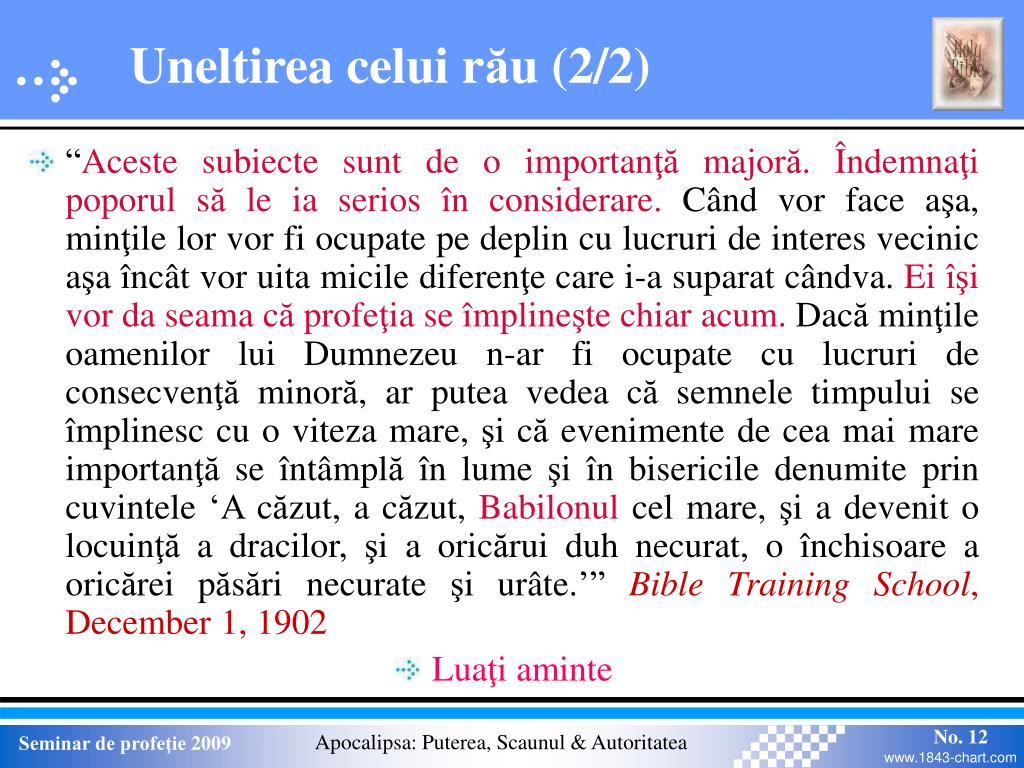 Uneltirea celui rău (2/2)

Holy Bible

“Aceste subiecte sunt de o importanţă majoră. Îndemnaţi poporul să le ia serios în considerare. Când vor face aşa, minţile lor vor fi ocupate pe deplin cu lucruri de interes vecinic aşa încât vor uita micile diferenţe care i-a suparat cândva. Ei îşi vor da seama că profeţia se împlineşte chiar acum. Dacă minţile oamenilor lui Dumnezeu n-ar fi ocupate cu lucruri de consecvenţă minoră, ar putea vedea că semnele timpului se împlinesc cu o viteza mare, şi că evenimente de cea mai mare importanţă se întâmplă în lume şi în bisericile denumite prin cuvintele ‘A căzut, a căzut, Babilonul cel mare, şi a devenit o locuinţă a dracilor, şi a oricărui duh necurat, o închisoare a oricărei păsări necurate şi urâte.’” Bible Training School, December 1, 1902

Luaţi aminte

Seminar de profeţie 2009

Apocalipsa: Puterea, Scaunul & Autoritatea

No. 12

www.1843-chart.com